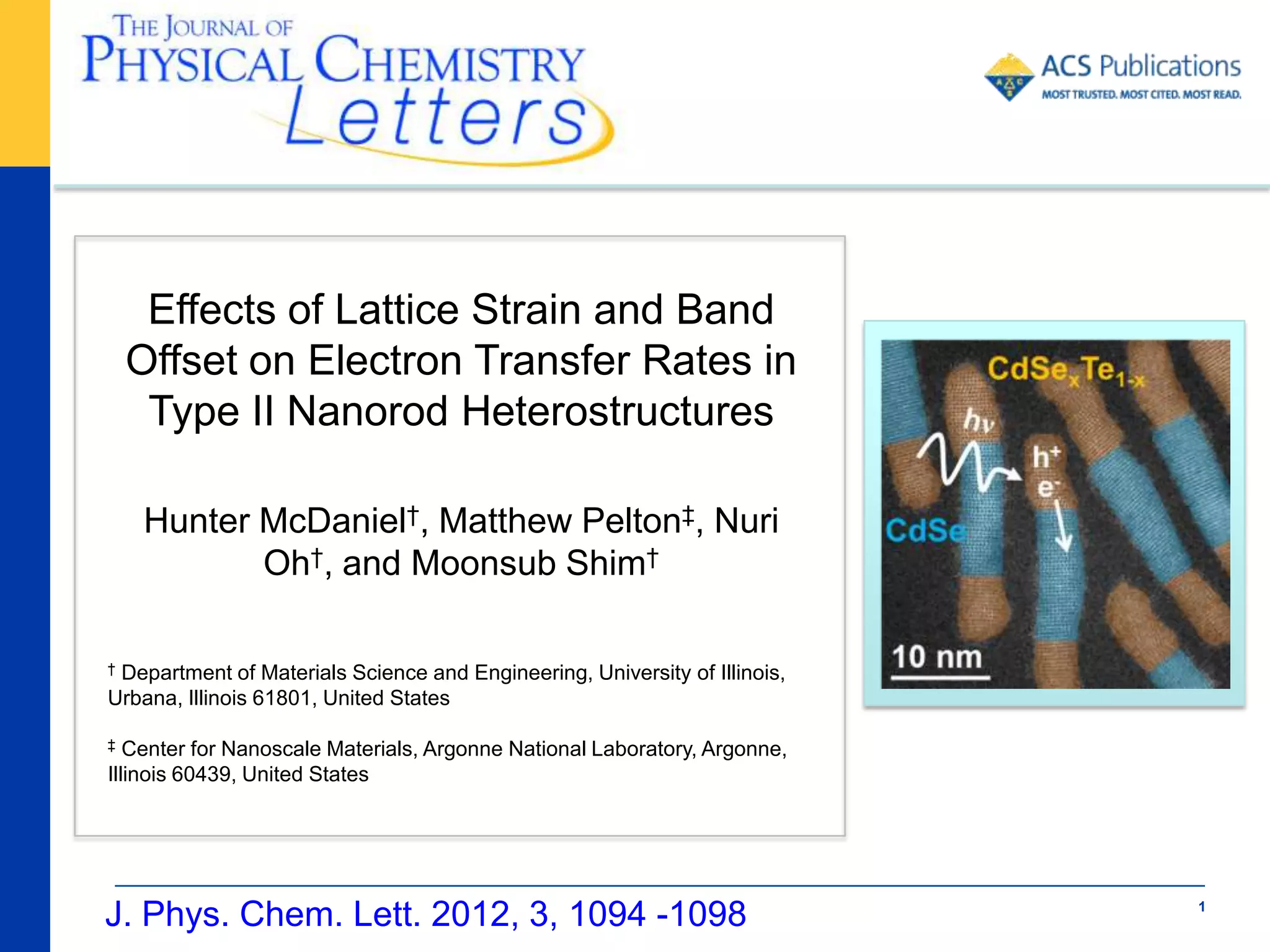 THE JOURNAL OF PHYSICAL CHEMISTRY Letters

ACS Publications
MOST TRUSTED. MOST CITED. MOST READ.

Effects of Lattice Strain and Band Offset on Electron Transfer Rates in Type II Nanorod Heterostructures

Hunter McDaniel†, Matthew Pelton‡, Nuri Oh†, and Moonsub Shim†

† Department of Materials Science and Engineering, University of Illinois, Urbana, Illinois 61801, United States

‡ Center for Nanoscale Materials, Argonne National Laboratory, Argonne, Illinois 60439, United States

$CdSe_xTe_{1-x}$
$h\nu$
$h^+$
$e^-$
CdSe
10 nm

J. Phys. Chem. Lett. 2012, 3, 1094 -1098

1